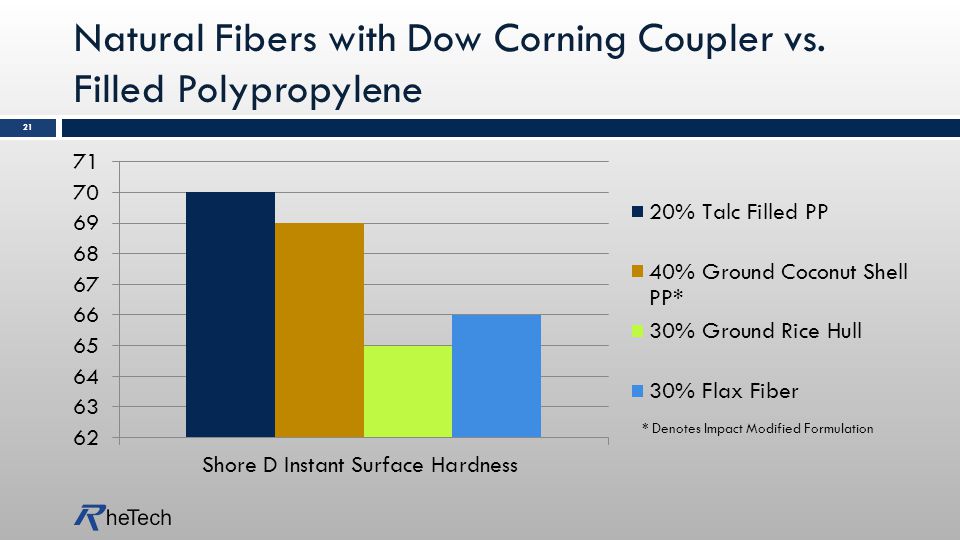 Natural Fibers with Dow Corning Coupler vs. Filled Polypropylene

21

71
70
69
68
67
66
65
64
63
62

Shore D Instant Surface Hardness

20% Talc Filled PP

40% Ground Coconut Shell PP*

30% Ground Rice Hull

30% Flax Fiber

* Denotes Impact Modified Formulation

RheTech